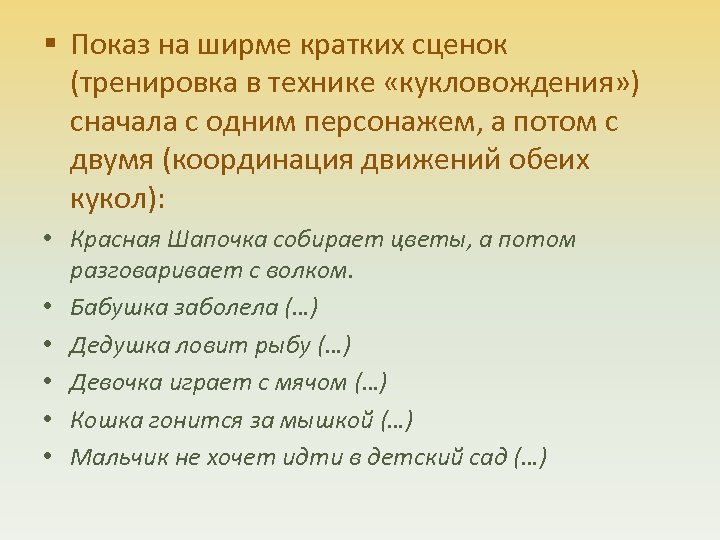 ▪ Показ на ширме кратких сценок (тренировка в технике «кукловождения») сначала с одним персонажем, а потом с двумя (координация движений обеих кукол):

• Красная Шапочка собирает цветы, а потом разговаривает с волком.
• Бабушка заболела (…)
• Дедушка ловит рыбу (…)
• Девочка играет с мячом (…)
• Кошка гонится за мышкой (…)
• Мальчик не хочет идти в детский сад (…)